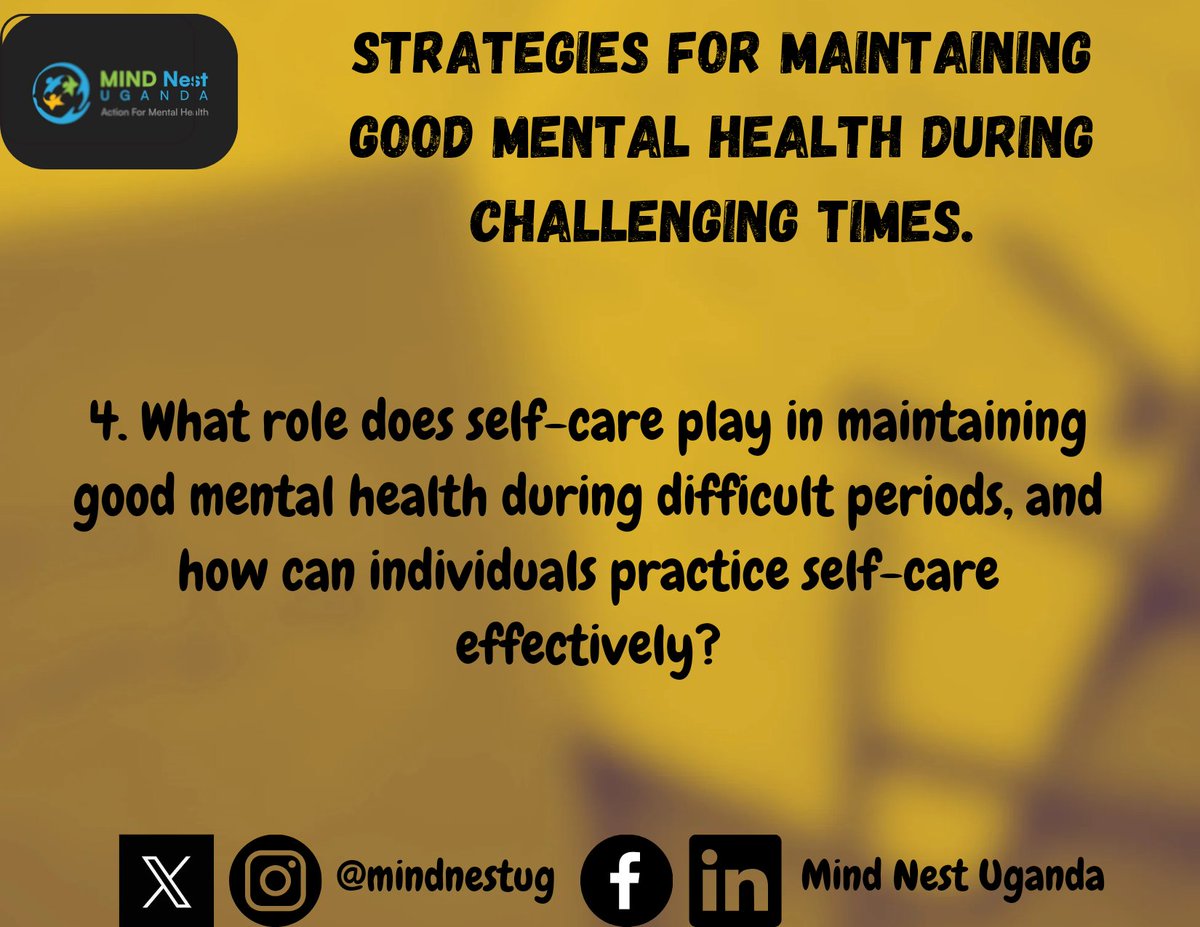 MIND Nest
UGANDA
Action For Mental Health

STRATEGIES FOR MAINTAINING GOOD MENTAL HEALTH DURING CHALLENGING TIMES.

4. What role does self-care play in maintaining good mental health during difficult periods, and how can individuals practice self-care effectively?

@mindnestug Mind Nest Uganda